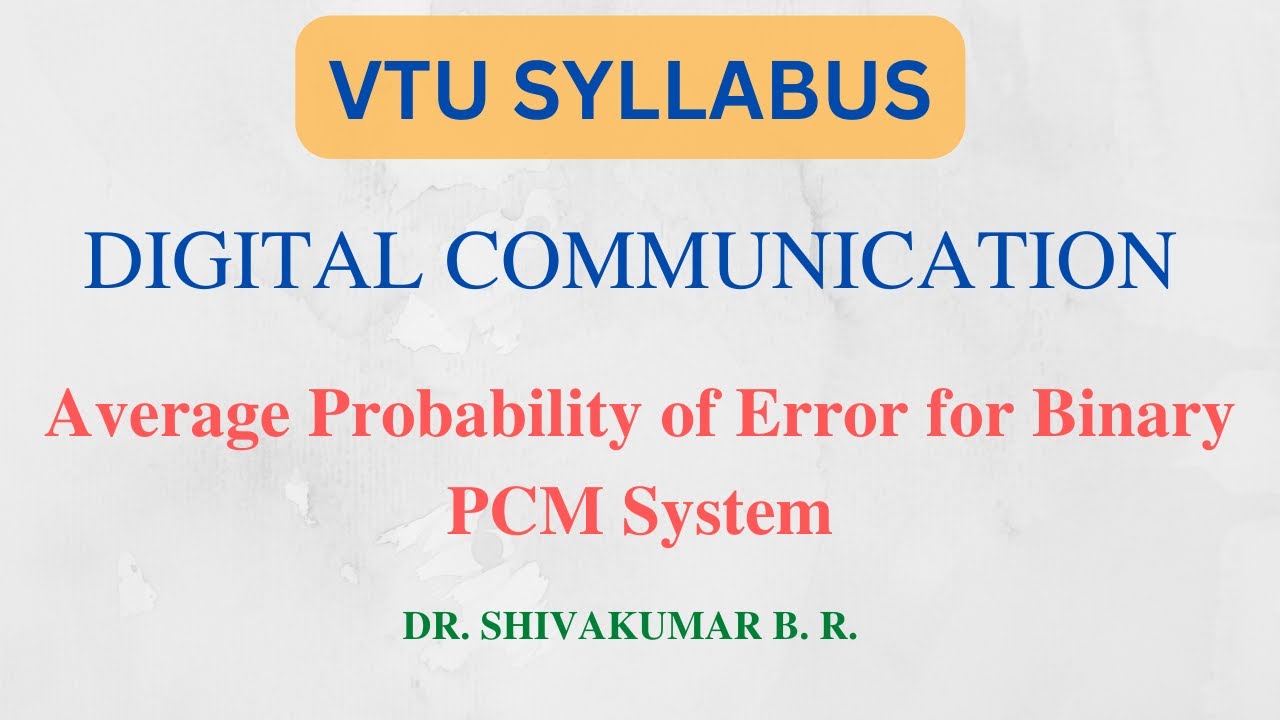 VTU SYLLABUS

DIGITAL COMMUNICATION

Average Probability of Error for Binary PCM System

DR. SHIVAKUMAR B. R.